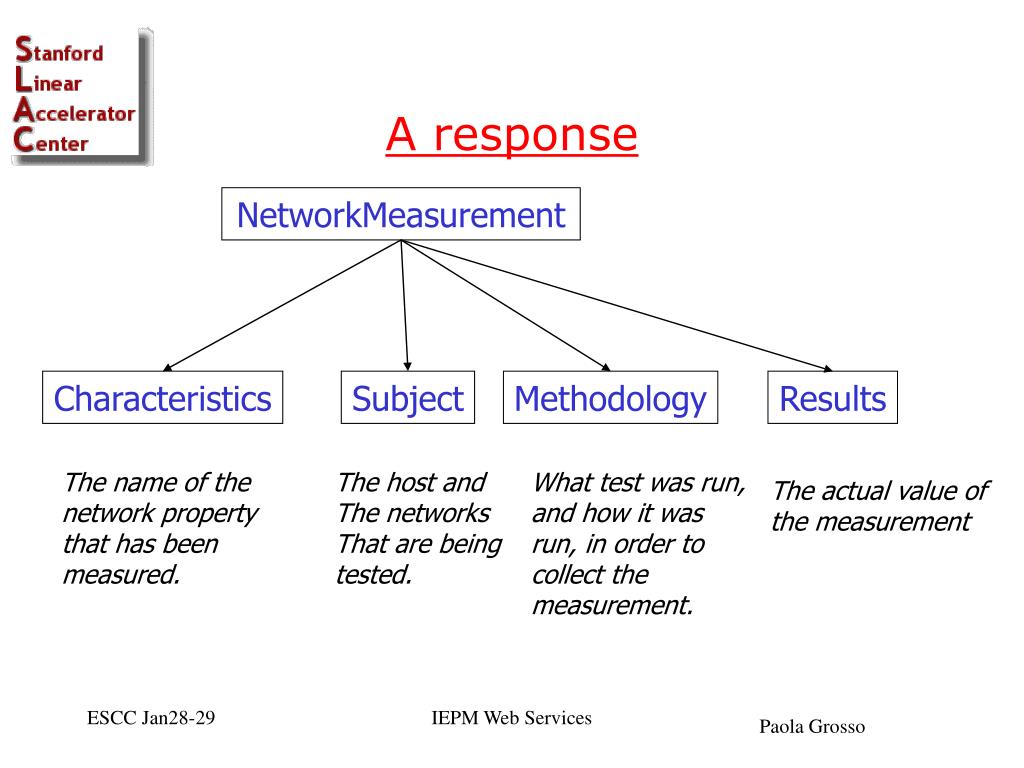 Stanford
Linear
Accelerator
Center

A response

NetworkMeasurement

Characteristics

Subject

Methodology

Results

The name of the network property that has been measured.

The host and The networks That are being tested.

What test was run, and how it was run, in order to collect the measurement.

The actual value of the measurement

ESCC Jan28-29

IEPM Web Services

Paola Grosso